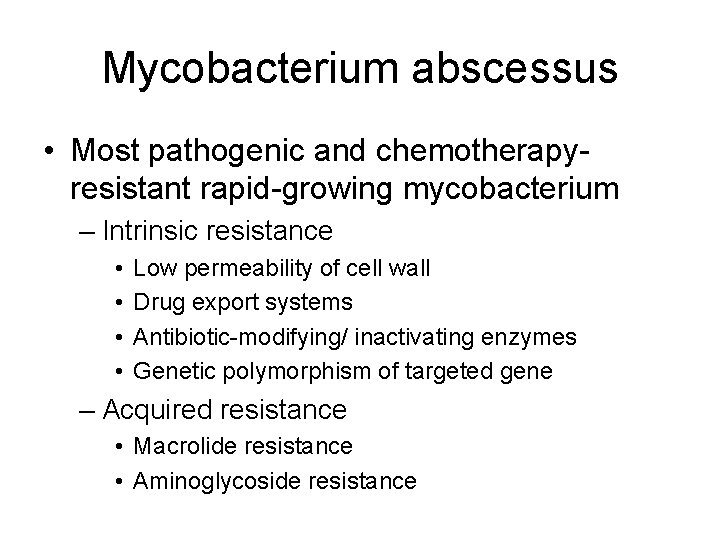 Mycobacterium abscessus

• Most pathogenic and chemotherapy-resistant rapid-growing mycobacterium
– Intrinsic resistance
• Low permeability of cell wall
• Drug export systems
• Antibiotic-modifying/ inactivating enzymes
• Genetic polymorphism of targeted gene
– Acquired resistance
• Macrolide resistance
• Aminoglycoside resistance